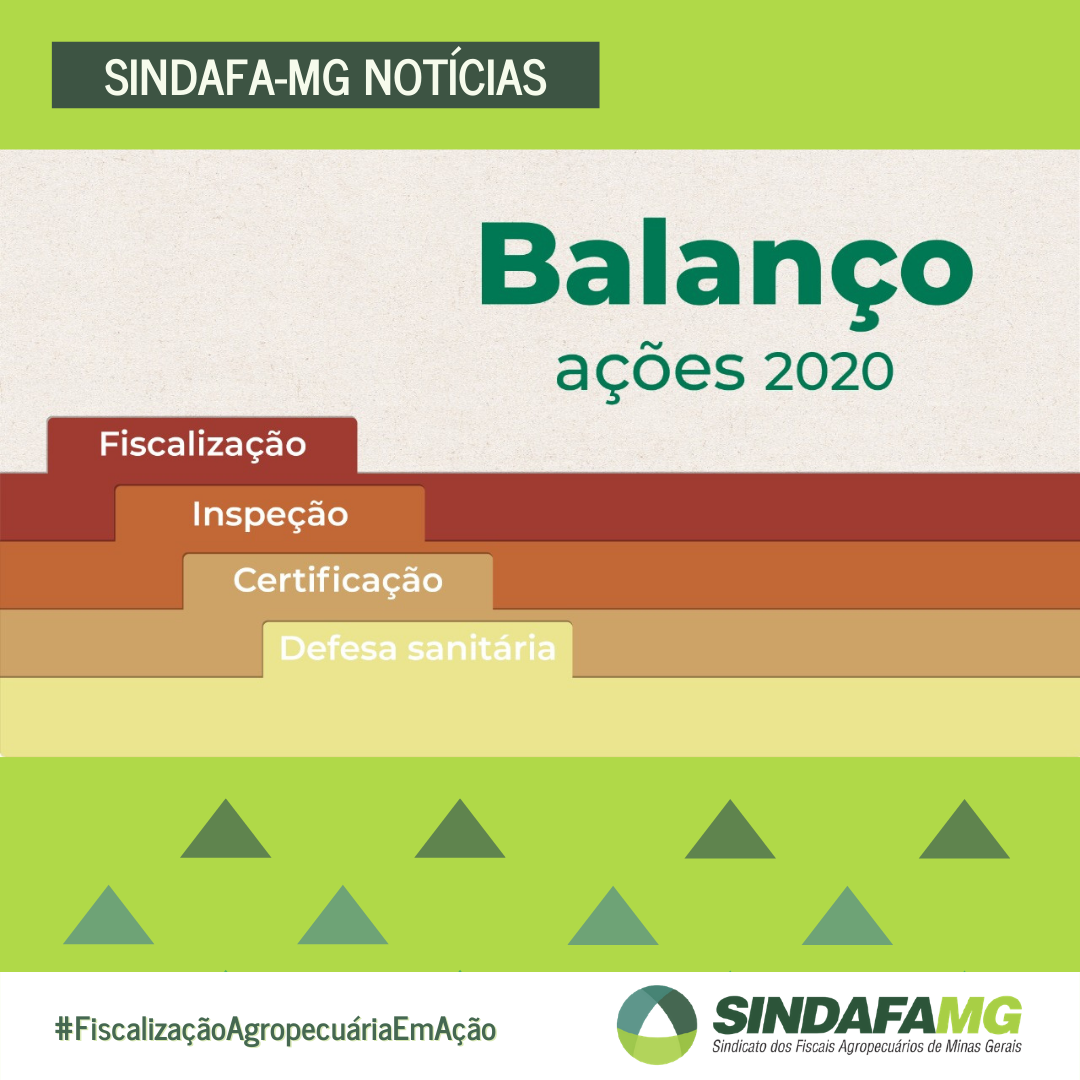 SINDAFA-MG NOTÍCIAS

Balanço
ações 2020

Fiscalização
Inspeção
Certificação
Defesa sanitária

#FiscalizaçãoAgropecuáriaEmAção

SINDAFAMG
Sindicato dos Fiscais Agropecuários de Minas Gerais